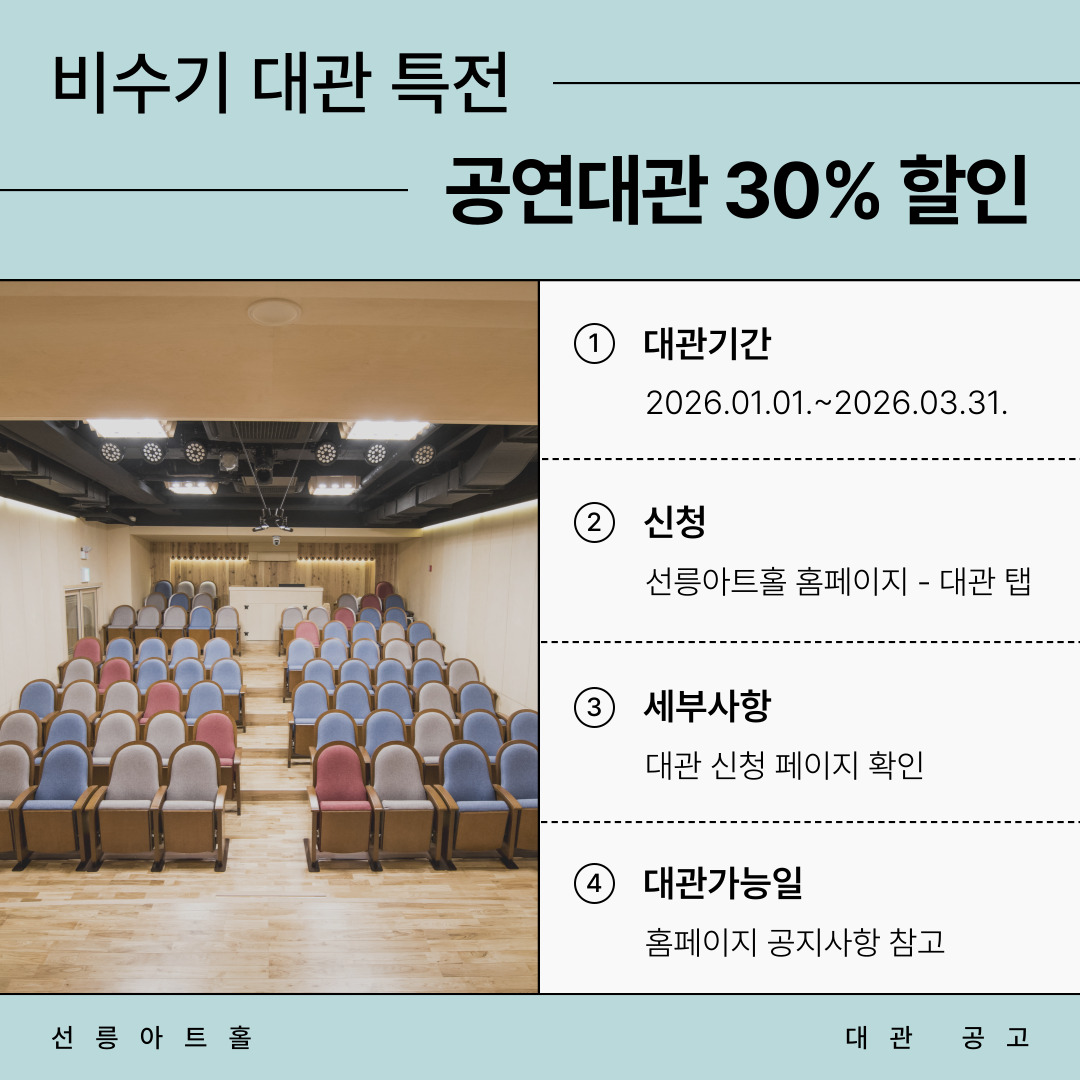 비수기 대관 특전

공연대관 30% 할인

① 대관기간

2026.01.01.~2026.03.31.

② 신청

선릉아트홀 홈페이지 - 대관 탭

③ 세부사항

대관 신청 페이지 확인

④ 대관가능일

홈페이지 공지사항 참고

선릉아트홀

대관 공고